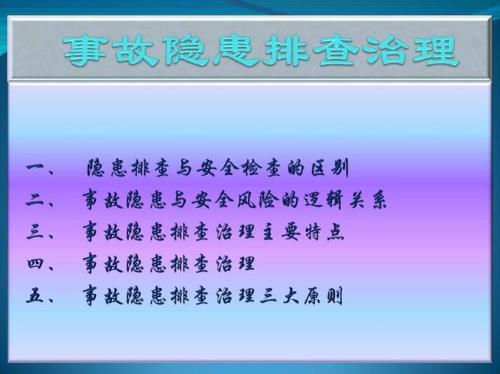 事故隐患排查治理

一、 隐患排查与安全检查的区别

二、 事故隐患与安全风险的逻辑关系

三、 事故隐患排查治理主要特点

四、 事故隐患排查治理

五、 事故隐患排查治理三大原则